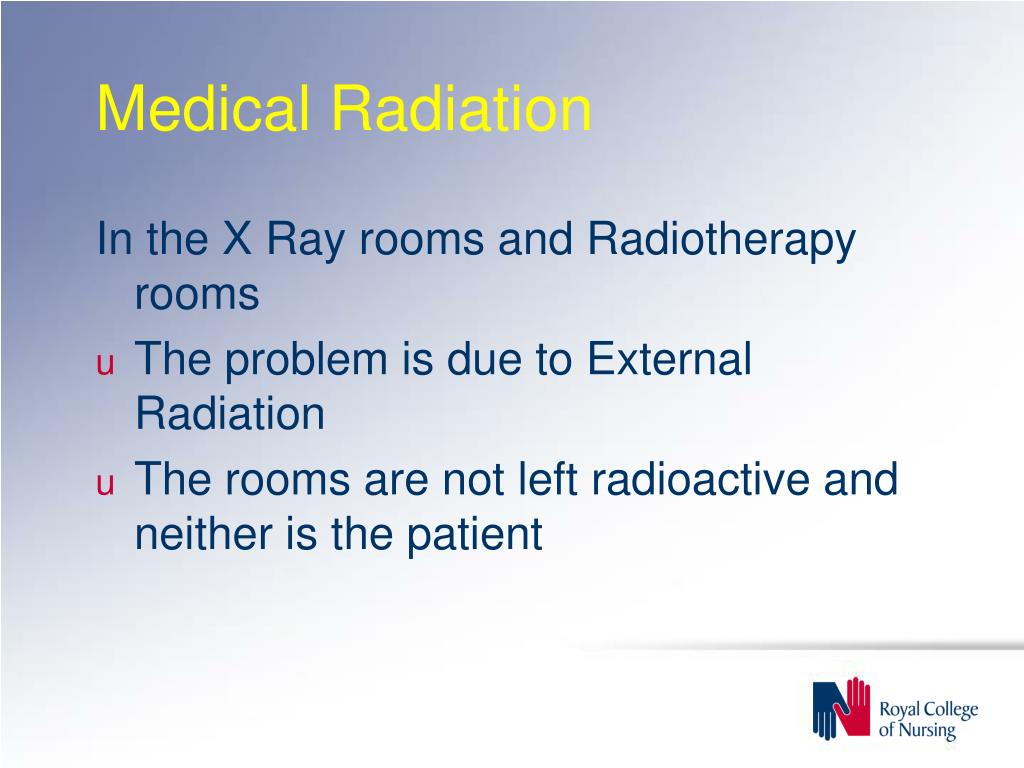 Medical Radiation

In the X Ray rooms and Radiotherapy rooms

u The problem is due to External Radiation

u The rooms are not left radioactive and neither is the patient

Royal College of Nursing